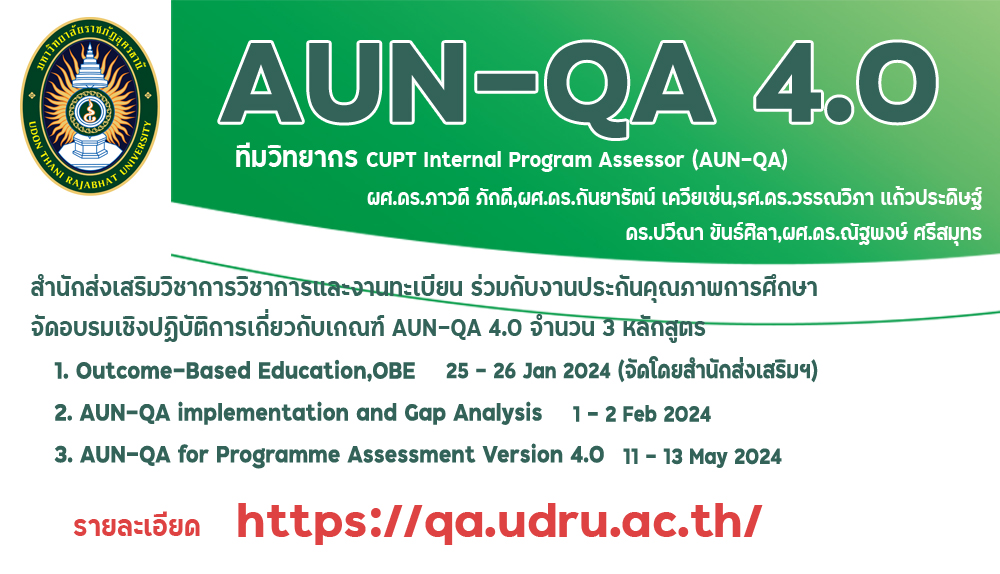 มหาวิทยาลัยราชภัฏอุดรธานี
UDON THANI RAJABHAT UNIVERSITY

AUN-QA 4.0

ทีมวิทยากร CUPT Internal Program Assessor (AUN-QA)

ผศ.ดร.ภาวดี ภักดี,ผศ.ดร.กันยารัตน์ เควียเซ่น,รศ.ดร.วรรณวิภา แก้วประดิษฐ์

ดร.ปวีณา ขันธ์ศิลา,ผศ.ดร.ณัฐพงษ์ ศรีสมุทร

สำนักส่งเสริมวิชาการวิชาการและงานทะเบียน ร่วมกับงานประกันคุณภาพการศึกษา จัดอบรมเชิงปฏิบัติการเกี่ยวกับเกณฑ์ AUN-QA 4.0 จำนวน 3 หลักสูตร

1. Outcome-Based Education,OBE 25 - 26 Jan 2024 (จัดโดยสำนักส่งเสริมฯ)

2. AUN-QA implementation and Gap Analysis 1 - 2 Feb 2024

3. AUN-QA for Programme Assessment Version 4.0 11 - 13 May 2024

รายละเอียด https://qa.udru.ac.th/